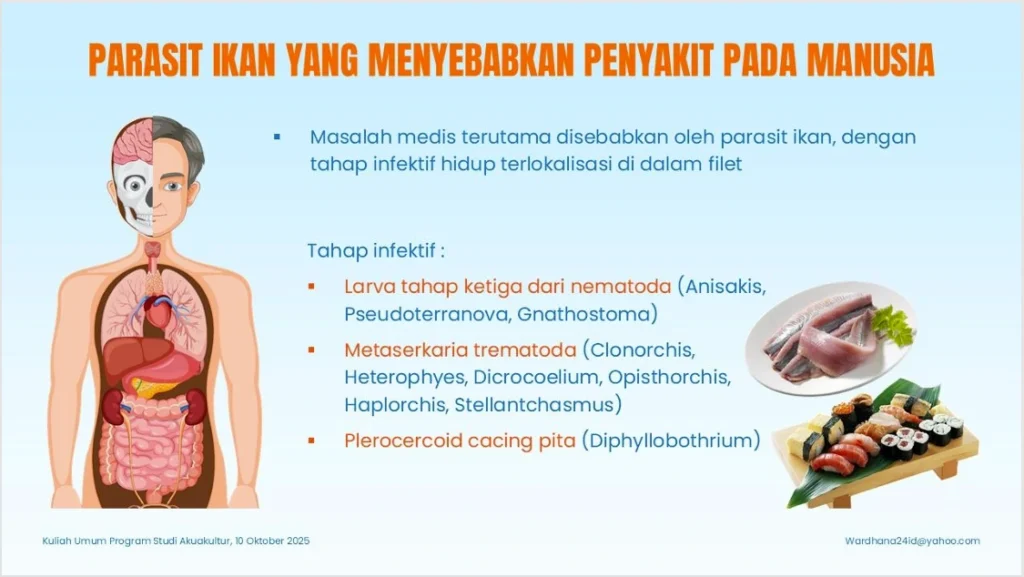 PARASIT IKAN YANG MENYEBABKAN PENYAKIT PADA MANUSIA

▪ Masalah medis terutama disebabkan oleh parasit ikan, dengan tahap infektif hidup terlokalisasi di dalam filet

Tahap infektif :

▪ Larva tahap ketiga dari nematoda (Anisakis, Pseudoterranova, Gnathostoma)

▪ Metaserkaria trematoda (Clonorchis, Heterophyes, Dicrocoelium, Opisthorchis, Haplorchis, Stellantchasmus)

▪ Plerocercoid cacing pita (Diphyllobothrium)

Kuliah Umum Program Studi Akuakultur, 10 Oktober 2025

Wardhana24id@yahoo.com